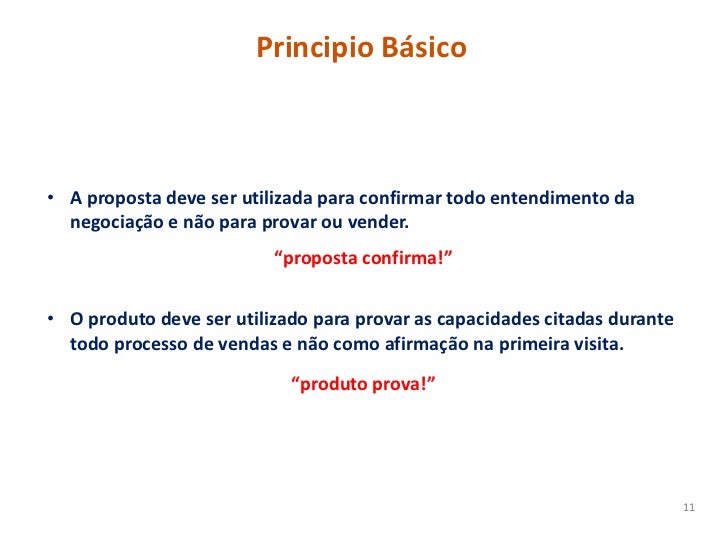 Principio Básico

• A proposta deve ser utilizada para confirmar todo entendimento da negociação e não para provar ou vender.

“proposta confirma!”

• O produto deve ser utilizado para provar as capacidades citadas durante todo processo de vendas e não como afirmação na primeira visita.

“produto prova!”

11